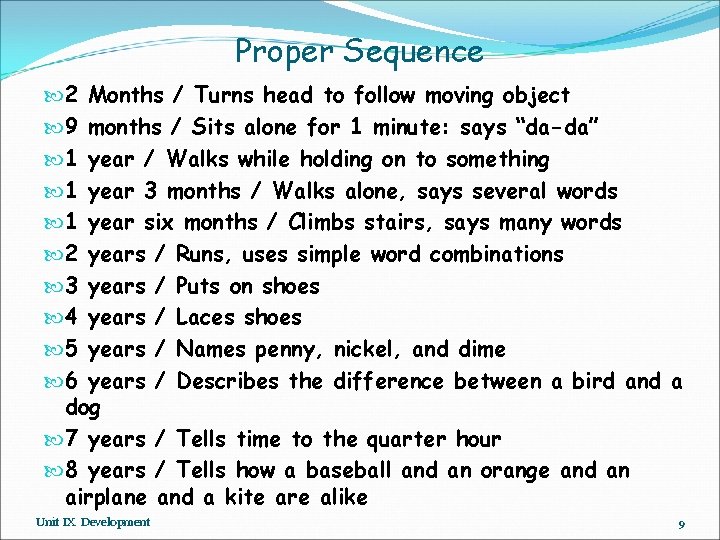 Proper Sequence

2 Months / Turns head to follow moving object
9 months / Sits alone for 1 minute: says “da-da”
1 year / Walks while holding on to something
1 year 3 months / Walks alone, says several words
1 year six months / Climbs stairs, says many words
2 years / Runs, uses simple word combinations
3 years / Puts on shoes
4 years / Laces shoes
5 years / Names penny, nickel, and dime
6 years / Describes the difference between a bird and a dog
7 years / Tells time to the quarter hour
8 years / Tells how a baseball and an orange and an airplane and a kite are alike

Unit IX. Development

9